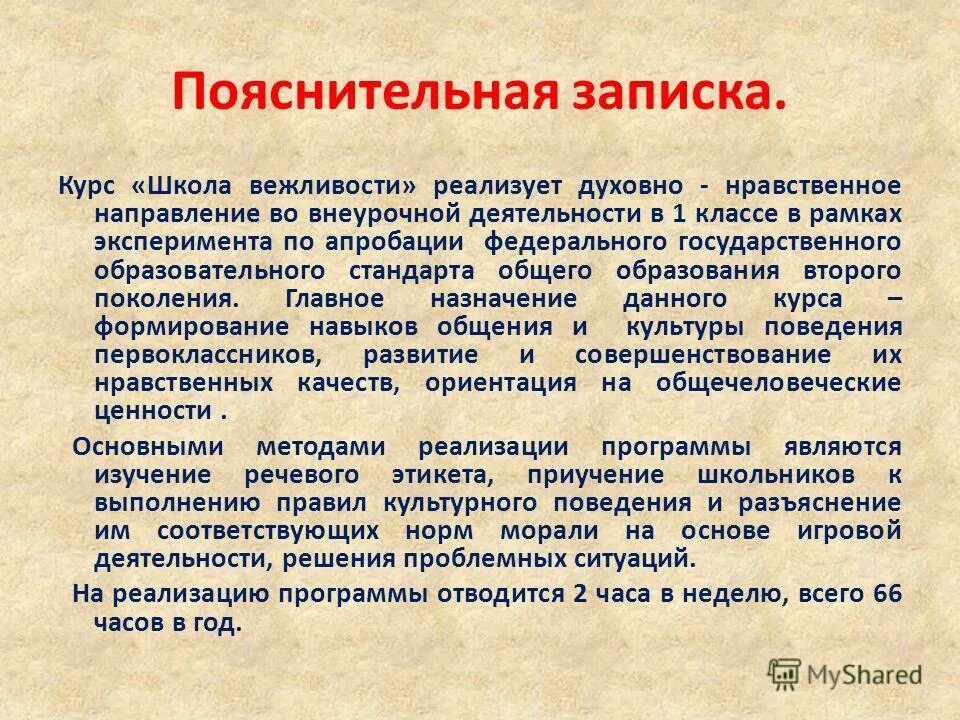 Пояснительная записка.

Курс «Школа вежливости» реализует духовно - нравственное направление во внеурочной деятельности в 1 классе в рамках эксперимента по апробации федерального государственного образовательного стандарта общего образования второго поколения. Главное назначение данного курса – формирование навыков общения и культуры поведения первоклассников, развитие и совершенствование их нравственных качеств, ориентация на общечеловеческие ценности .

Основными методами реализации программы являются изучение речевого этикета, приучение школьников к выполнению правил культурного поведения и разъяснение им соответствующих норм морали на основе игровой деятельности, решения проблемных ситуаций.

На реализацию программы отводится 2 часа в неделю, всего 66 часов в год.

MyShared